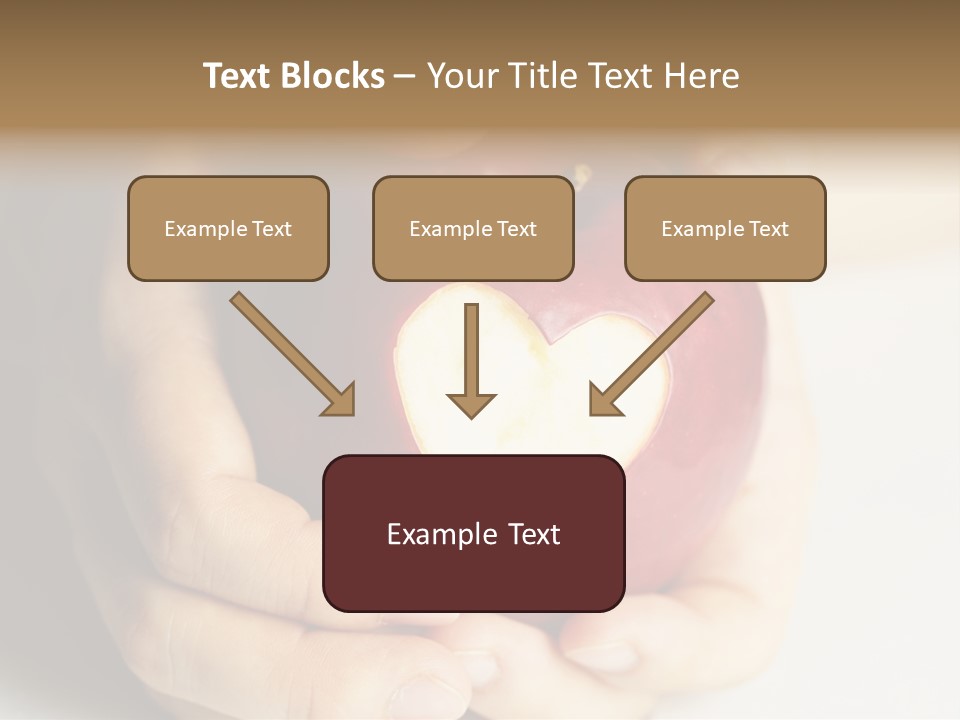 Text Blocks – Your Title Text Here

Example Text

Example Text

Example Text

Example Text